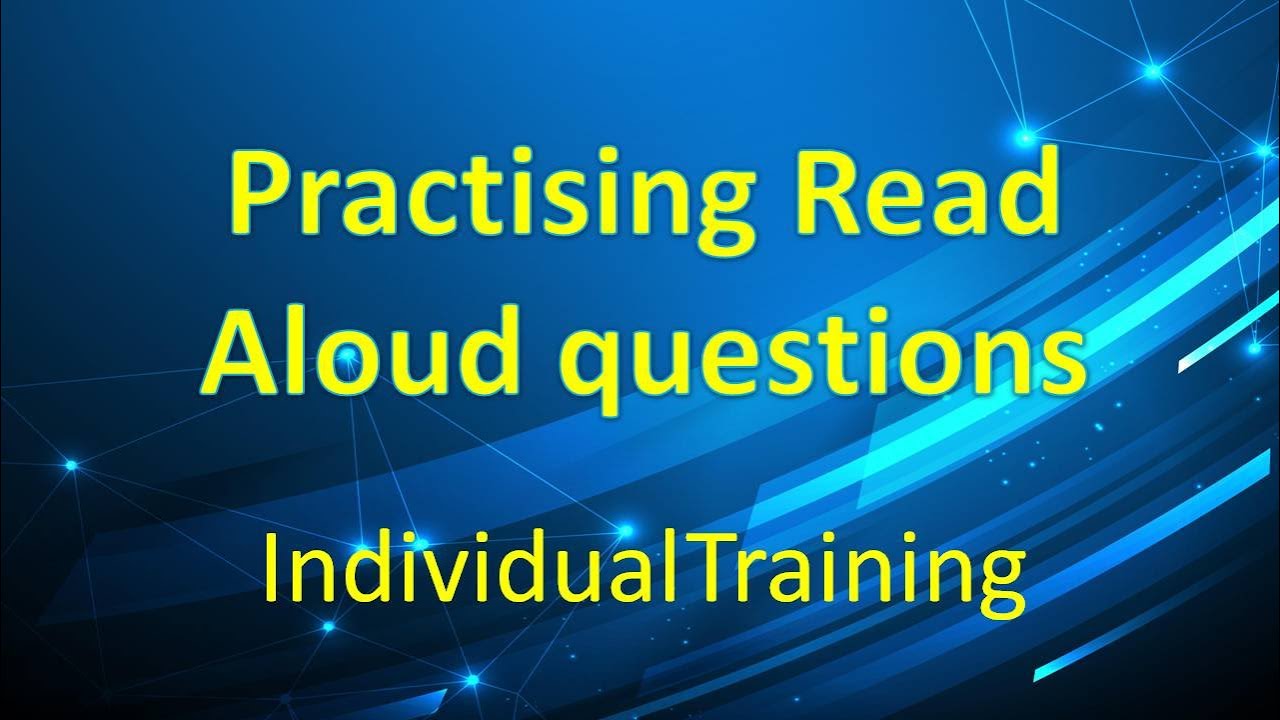 Practising Read Aloud questions

IndividualTraining